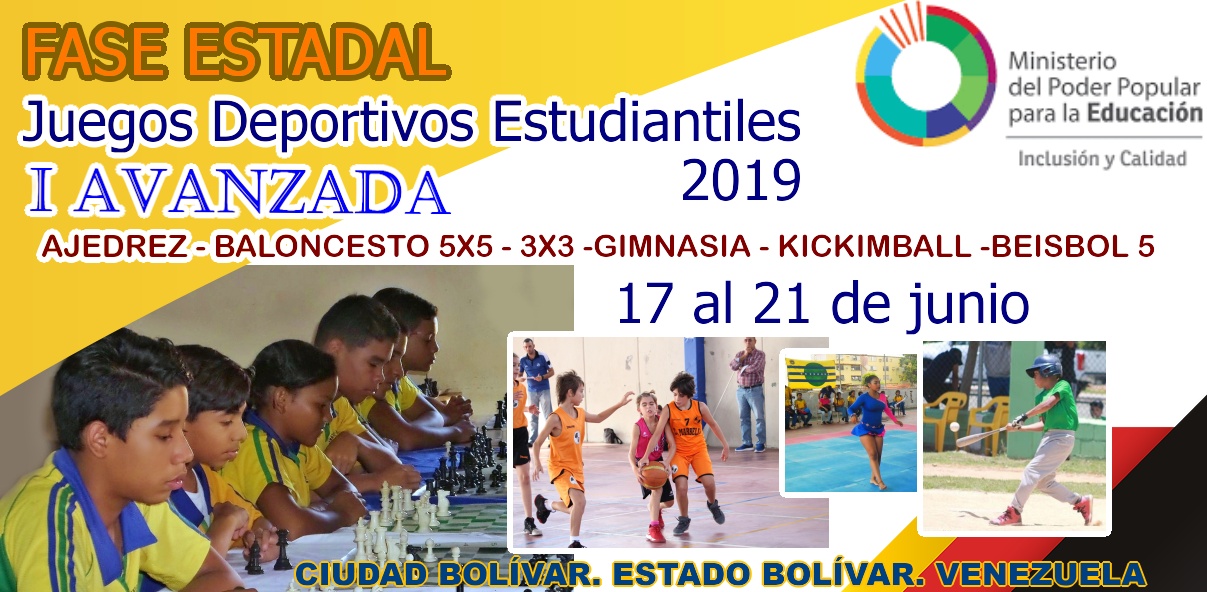 FASE ESTADAL
Juegos Deportivos Estudiantiles
2019
I AVANZADA

Ministerio
del Poder Popular
para la Educación
Inclusión y Calidad

AJEDREZ - BALONCESTO 5X5 - 3X3 -GIMNASIA - KICKIMBALL -BEISBOL 5

17 al 21 de junio

CIUDAD BOLÍVAR. ESTADO BOLÍVAR. VENEZUELA